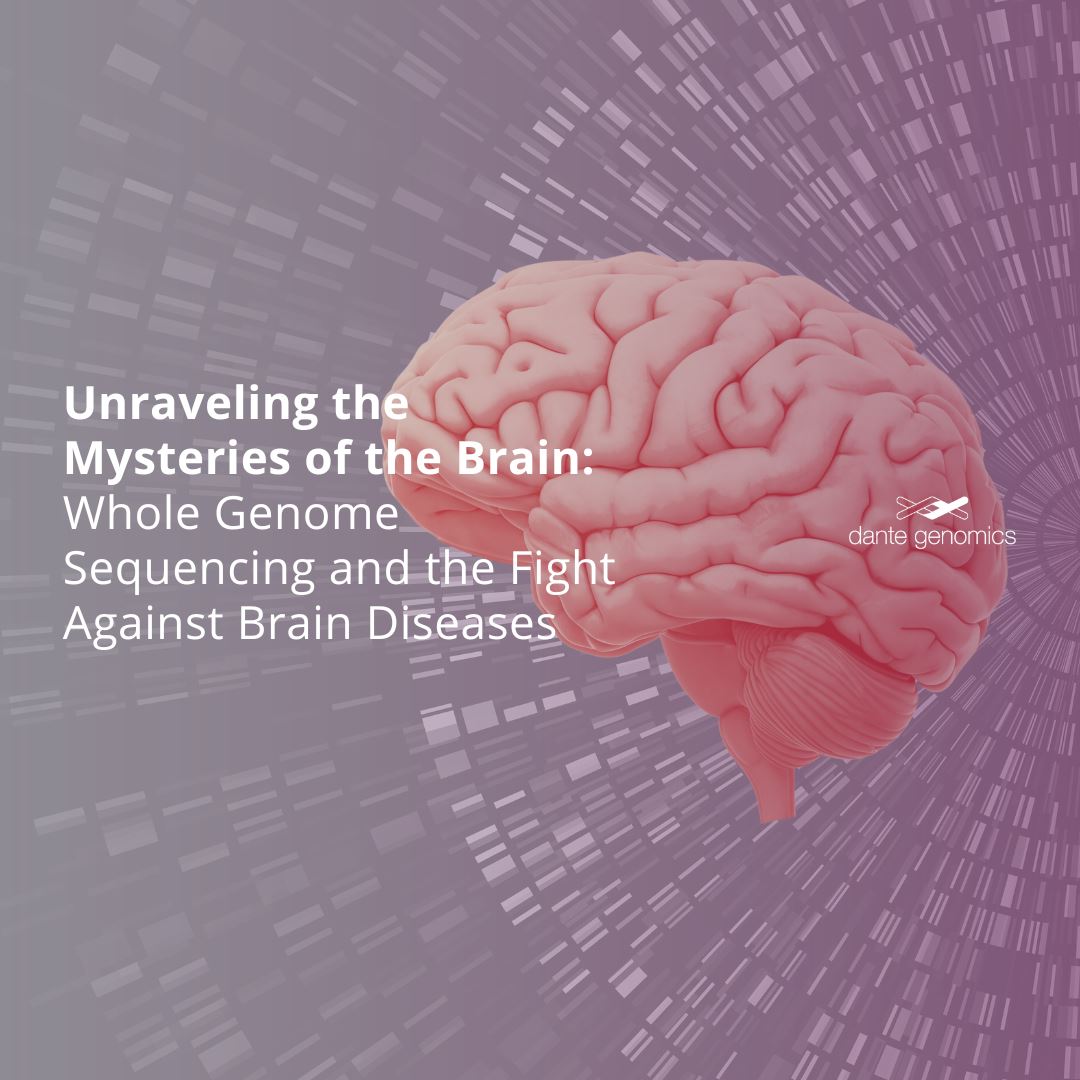 Unraveling the Mysteries of the Brain: Whole Genome Sequencing and the Fight Against Brain Diseases

dante genomics